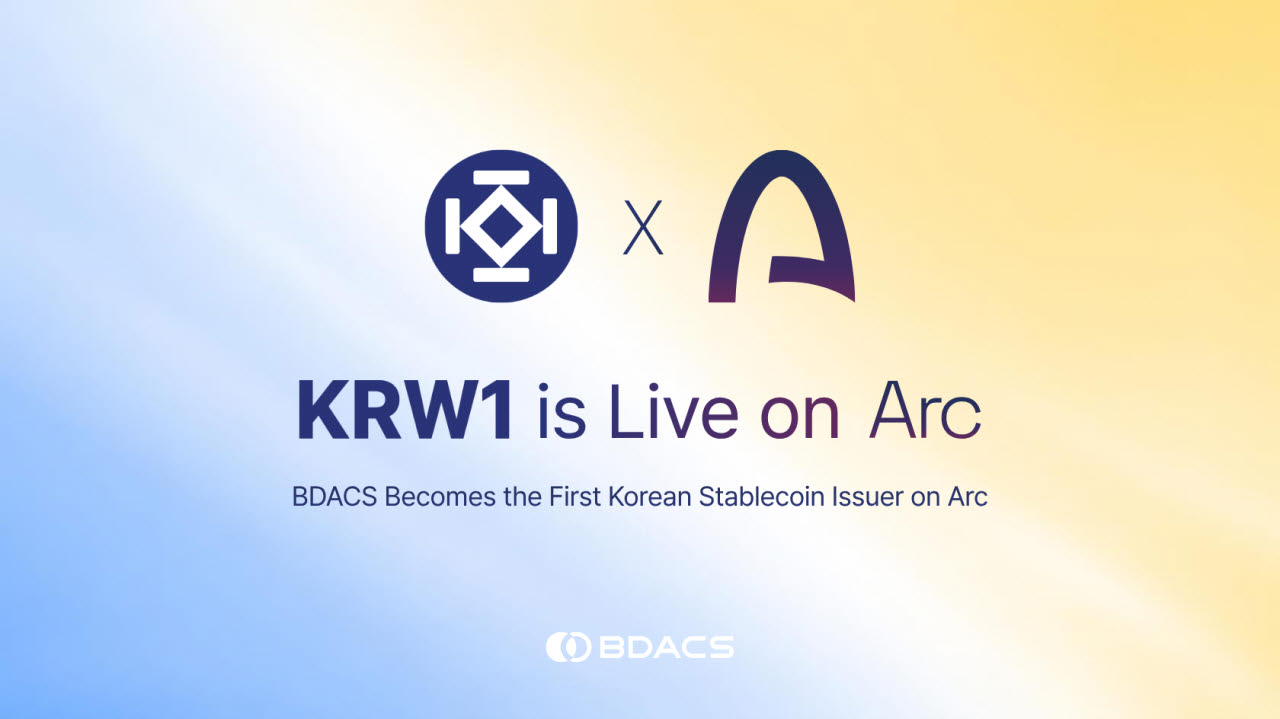 X

KRW1 is Live on Arc

BDACS Becomes the First Korean Stablecoin Issuer on Arc

BDACS